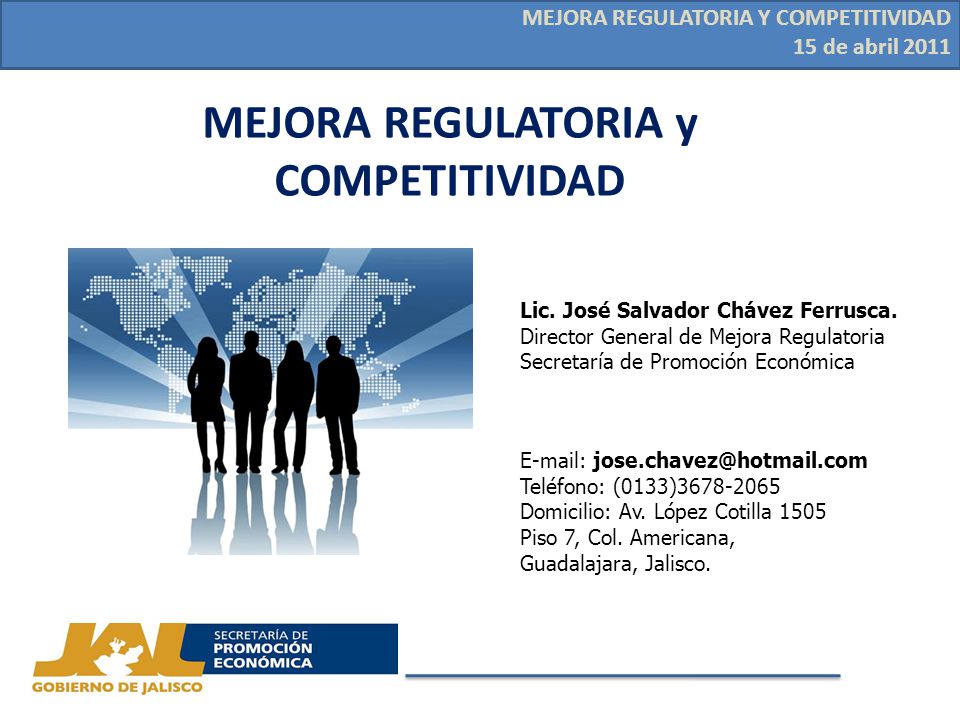 MEJORA REGULATORIA Y COMPETITIVIDAD
15 de abril 2011

MEJORA REGULATORIA y COMPETITIVIDAD

Lic. José Salvador Chávez Ferrusca.
Director General de Mejora Regulatoria
Secretaría de Promoción Económica

E-mail: jose.chavez@hotmail.com
Teléfono: (0133)3678-2065
Domicilio: Av. López Cotilla 1505
Piso 7, Col. Americana,
Guadalajara, Jalisco.

JAL
GOBIERNO DE JALISCO
SECRETARÍA DE PROMOCIÓN ECONÓMICA